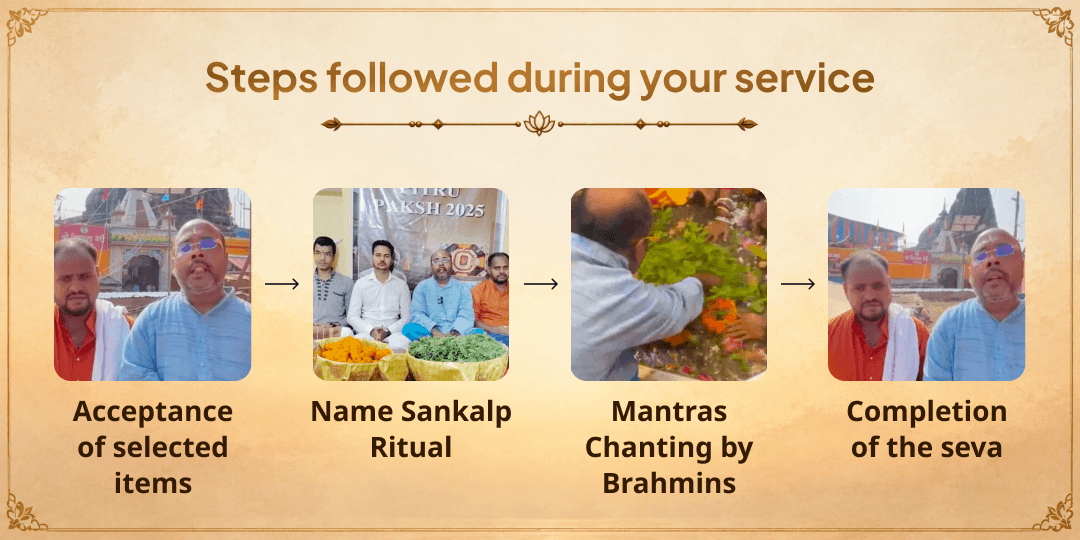 Steps followed during your service

PITRU PAKSH 2025

Acceptance of selected items

Name Sankalp Ritual

Mantras Chanting by Brahmins

Completion of the seva